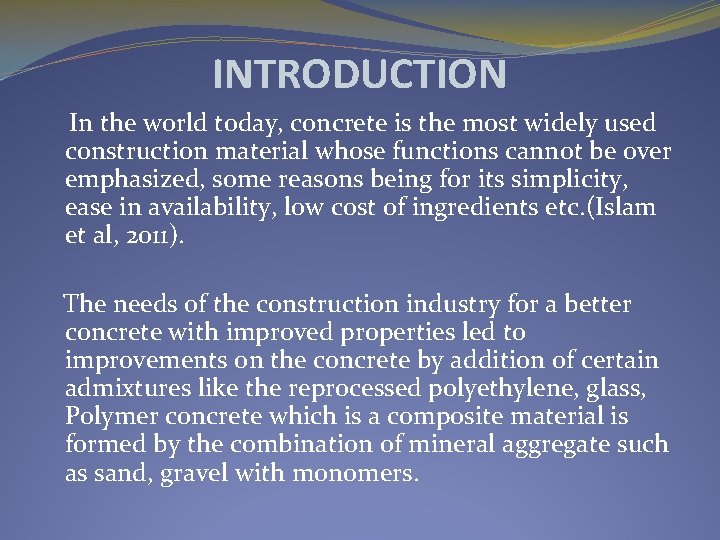 INTRODUCTION

In the world today, concrete is the most widely used construction material whose functions cannot be over emphasized, some reasons being for its simplicity, ease in availability, low cost of ingredients etc.(Islam et al, 2011).

The needs of the construction industry for a better concrete with improved properties led to improvements on the concrete by addition of certain admixtures like the reprocessed polyethylene, glass, Polymer concrete which is a composite material is formed by the combination of mineral aggregate such as sand, gravel with monomers.